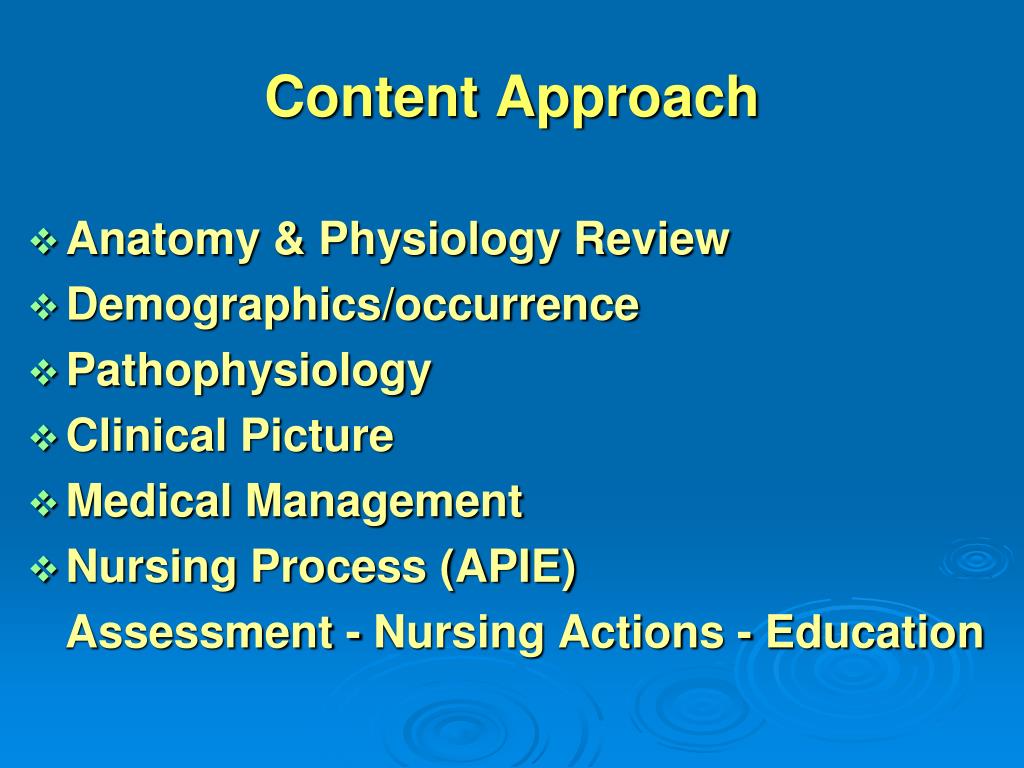 Content Approach

❖ Anatomy & Physiology Review
❖ Demographics/occurrence
❖ Pathophysiology
❖ Clinical Picture
❖ Medical Management
❖ Nursing Process (APIE)
Assessment - Nursing Actions - Education